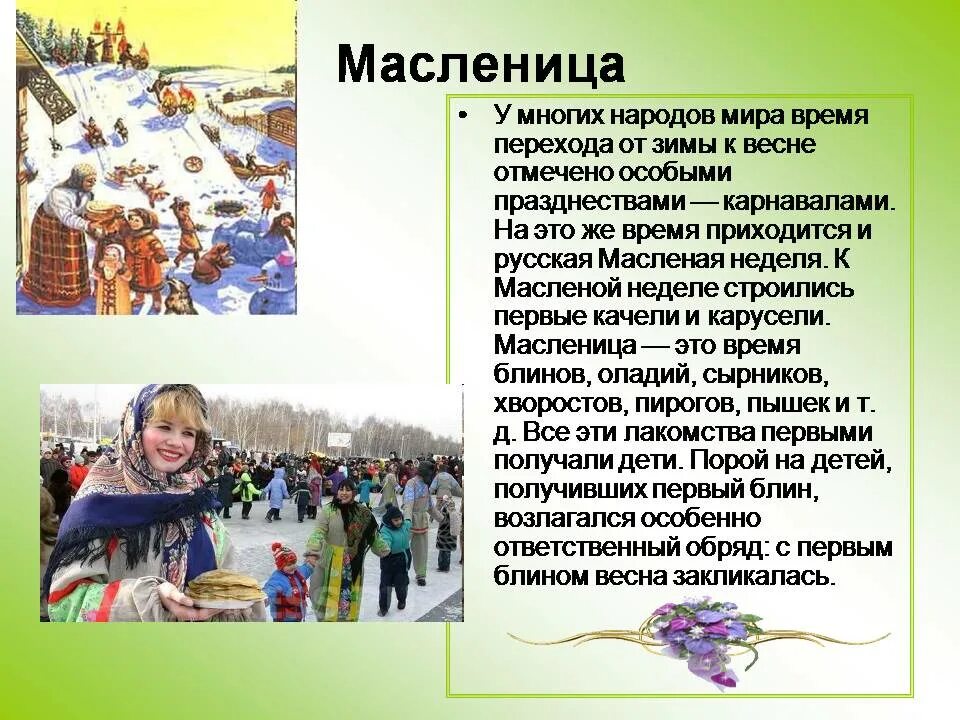 Масленица

• У многих народов мира время перехода от зимы к весне отмечено особыми празднествами — карнавалами. На это же время приходится и русская Масленая неделя. К Масленой неделе строились первые качели и карусели. Масленица — это время блинов, оладий, сырников, хворостов, пирогов, пышек и т. д. Все эти лакомства первыми получали дети. Порой на детей, получивших первый блин, возлагался особенно ответственный обряд: с первым блином весна закликалась.